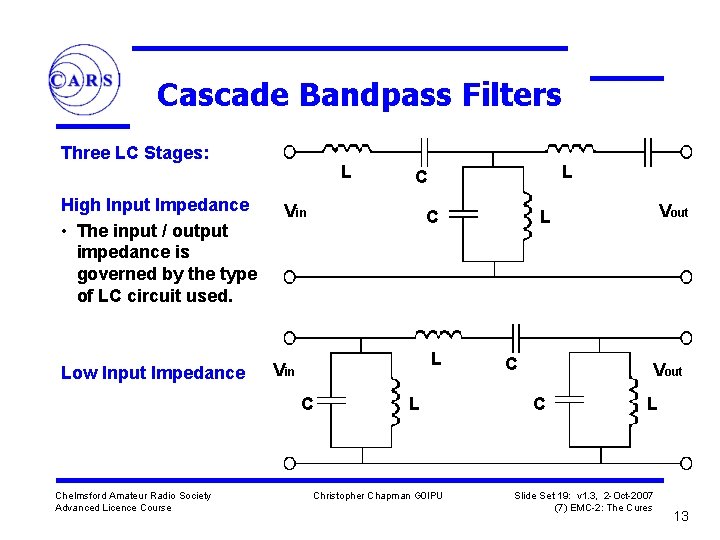 CARS

Cascade Bandpass Filters

Three LC Stages:

High Input Impedance
• The input / output impedance is governed by the type of LC circuit used.

Low Input Impedance

L C L
Vin C L Vout

L C
Vin Vout
C L C L

Chelmsford Amateur Radio Society
Advanced Licence Course

Christopher Chapman G0IPU

Slide Set 19: v1.3, 2-Oct-2007
(7) EMC-2: The Cures

13